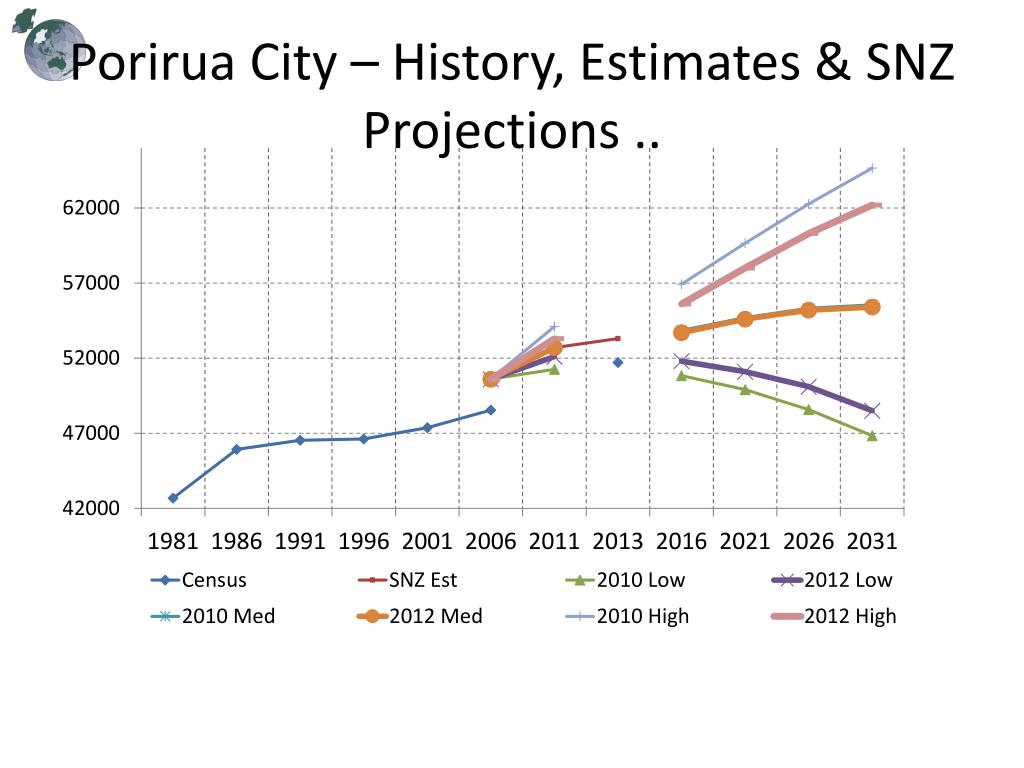 Porirua City – History, Estimates & SNZ Projections ..

62000
57000
52000
47000
42000

1981 1986 1991 1996 2001 2006 2011 2013 2016 2021 2026 2031

Census
SNZ Est
2010 Low
2012 Low
2010 Med
2012 Med
2010 High
2012 High